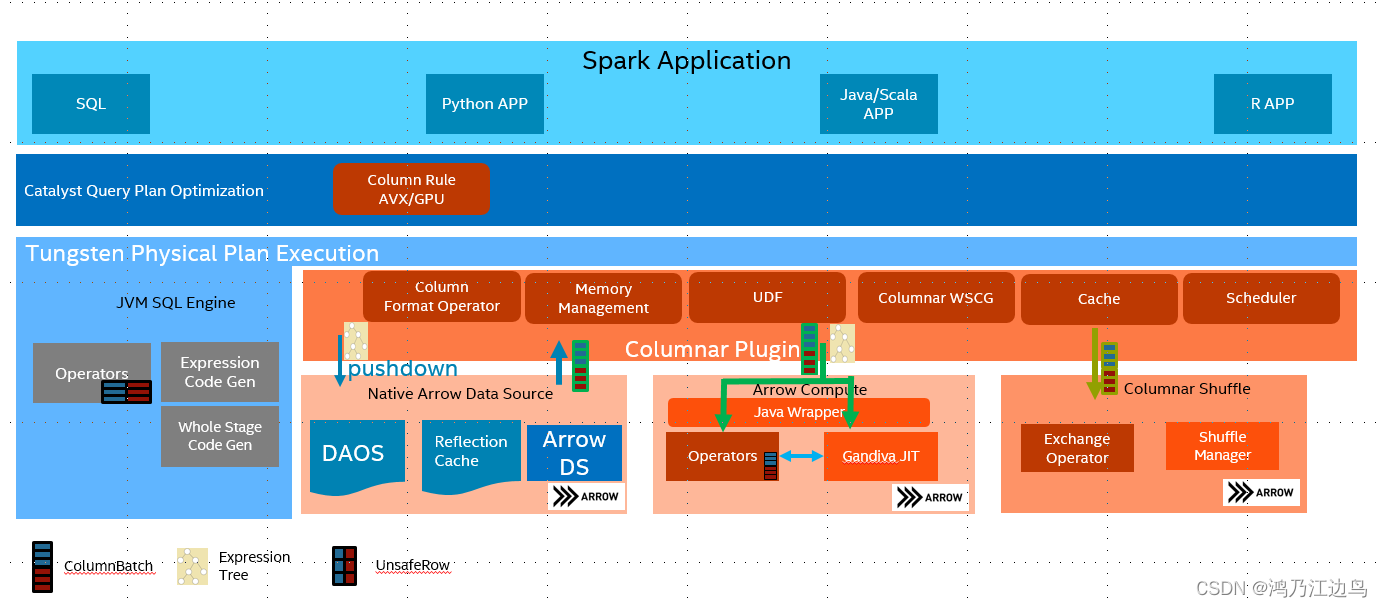 Spark Application

SQL

Python APP

Java/Scala APP

R APP

Catalyst Query Plan Optimization

Column Rule AVX/GPU

Tungsten Physical Plan Execution

JVM SQL Engine

Operators

Expression Code Gen

Whole Stage Code Gen

Column Format Operator

Memory Management

UDF

Columnar WSCG

Cache

Scheduler

Columnar Plugin

pushdown

Native Arrow Data Source

DAOS

Reflection Cache

Arrow DS

ARROW

Arrow Compute

Java Wrapper

Operators

Gandiva JIT

ARROW

Columnar Shuffle

Exchange Operator

Shuffle Manager

ARROW

ColumnBatch

Expression Tree

UnsafeRow

CSDN @鸿乃江边鸟